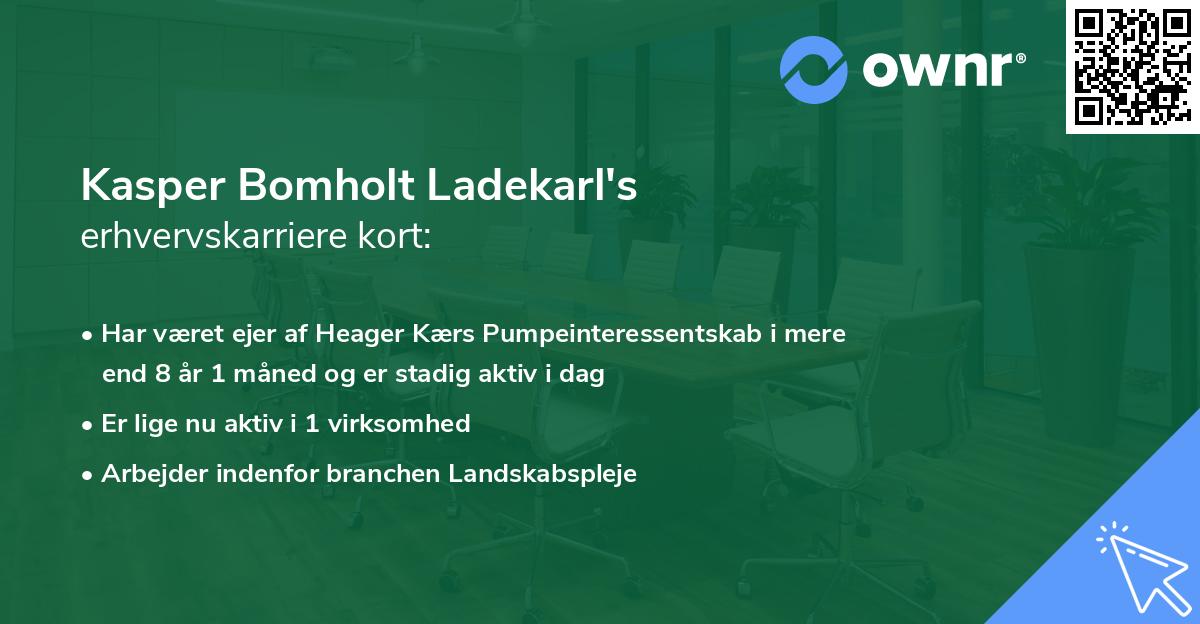 ownr®

Kasper Bomholt Ladekarl's
erhvervskarriere kort:

• Har været ejer af Heager Kærs Pumpeinteressentskab i mere end 8 år 1 måned og er stadig aktiv i dag
• Er lige nu aktiv i 1 virksomhed
• Arbejder indenfor branchen Landskabspleje